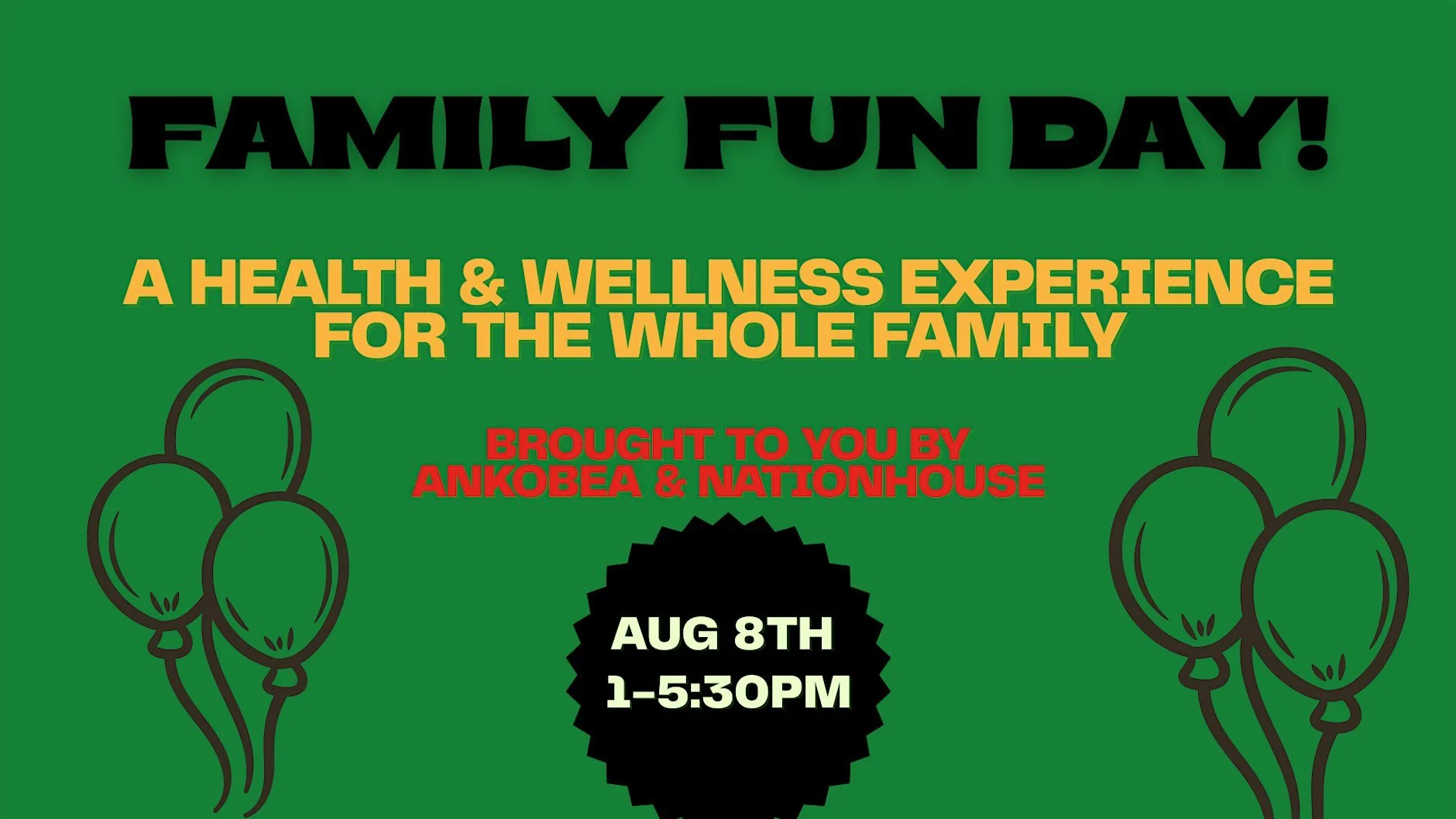 FAMILY FUN DAY!

A HEALTH & WELLNESS EXPERIENCE FOR THE WHOLE FAMILY

BROUGHT TO YOU BY ANKOBEA & NATIONHOUSE

AUG 8TH
1-5:30PM